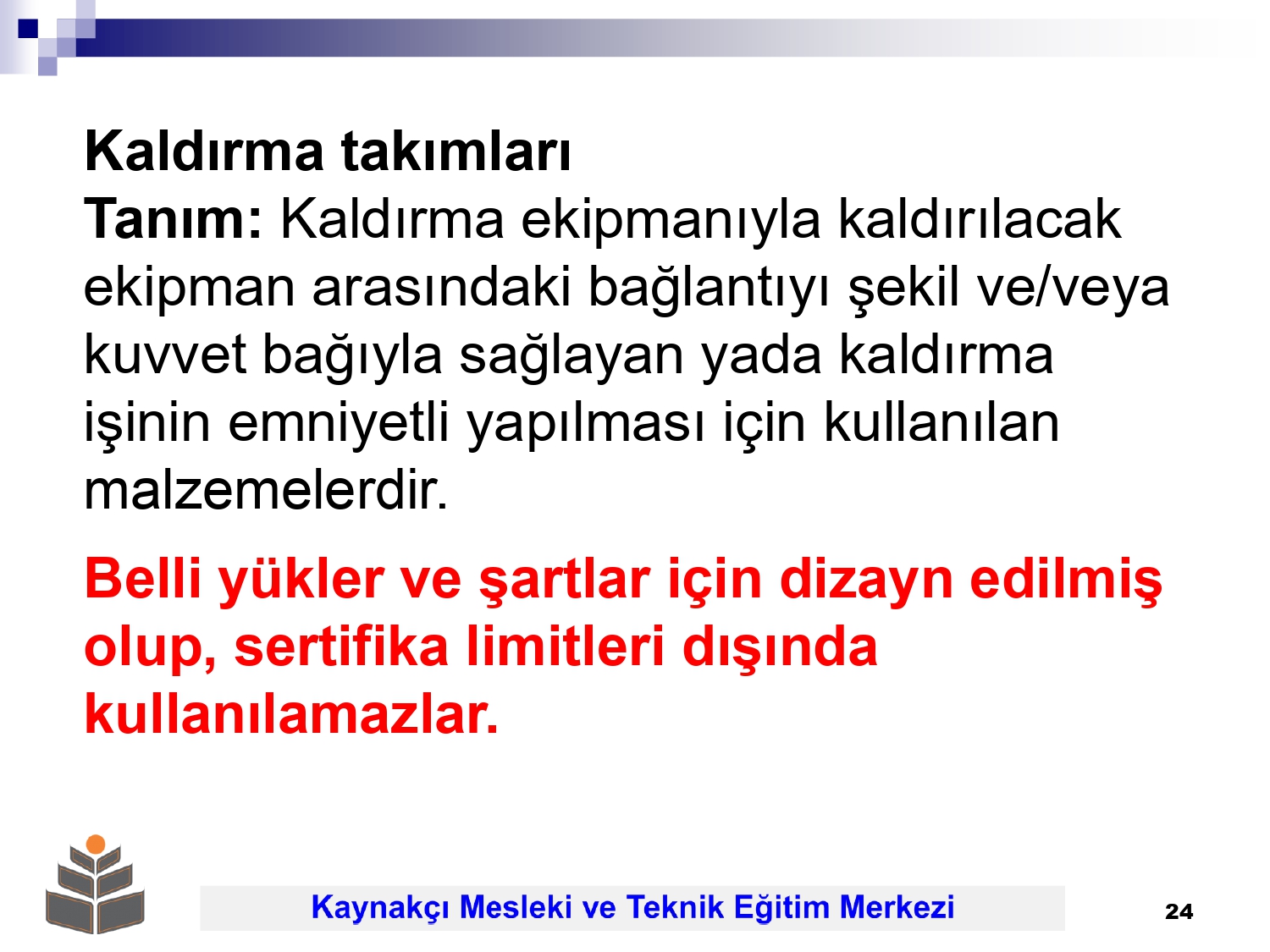 Kaldırma takımları

Tanım: Kaldırma ekipmanıyla kaldırılacak ekipman arasındaki bağlantıyı şekil ve/veya kuvvet bağıyla sağlayan yada kaldırma işinin emniyetli yapılması için kullanılan malzemelerdir.

Belli yükler ve şartlar için dizayn edilmiş olup, sertifika limitleri dışında kullanılamazlar.

Kaynakçı Mesleki ve Teknik Eğitim Merkezi

24